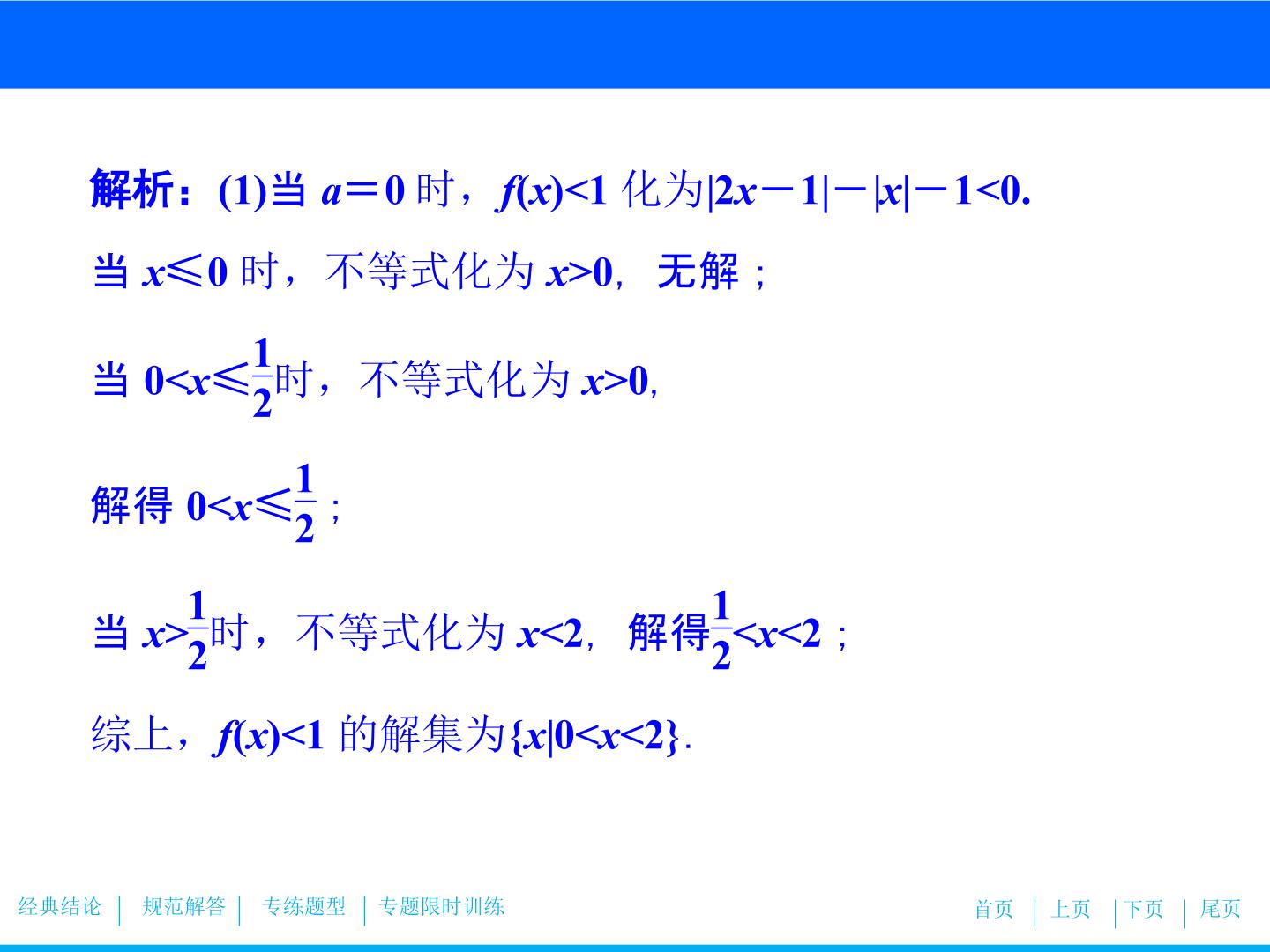 解析：(1)当 $a=0$ 时，$f(x)<1$ 化为$|2x-1|-|x|-1<0$.

当 $x\leqslant 0$ 时，不等式化为 $x>0$，无解；

当 $0<x\leqslant\frac{1}{2}$时，不等式化为 $x>0$，

解得 $0<x\leqslant\frac{1}{2}$；

当 $x>\frac{1}{2}$时，不等式化为 $x<2$，解得$\frac{1}{2}<x<2$；

综上，$f(x)<1$ 的解集为$\{x|0<x<2\}$.

经典结论 | 规范解答 | 专练题型 | 专题限时训练

首页 | 上页 | 下页 | 尾页